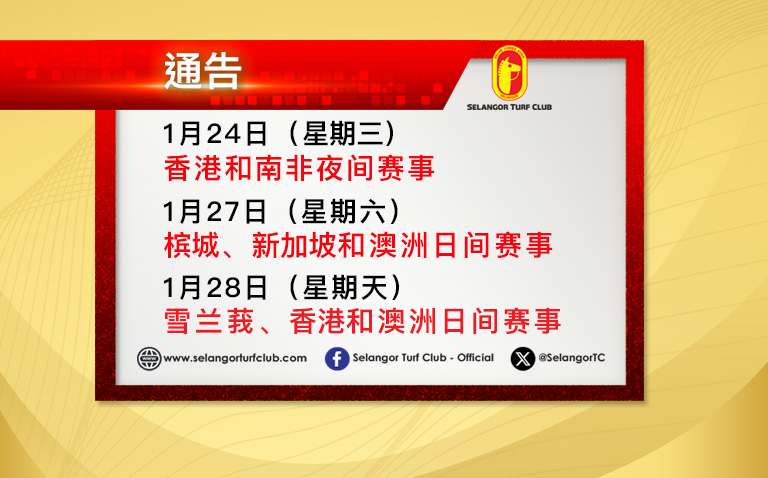 通告

SELANGOR TURF CLUB

1月24日（星期三）
香港和南非夜间赛事

1月27日（星期六）
槟城、新加坡和澳洲日间赛事

1月28日（星期天）
雪兰莪、香港和澳洲日间赛事

www.selangorturfclub.com Selangor Turf Club - Official @SelangorTC